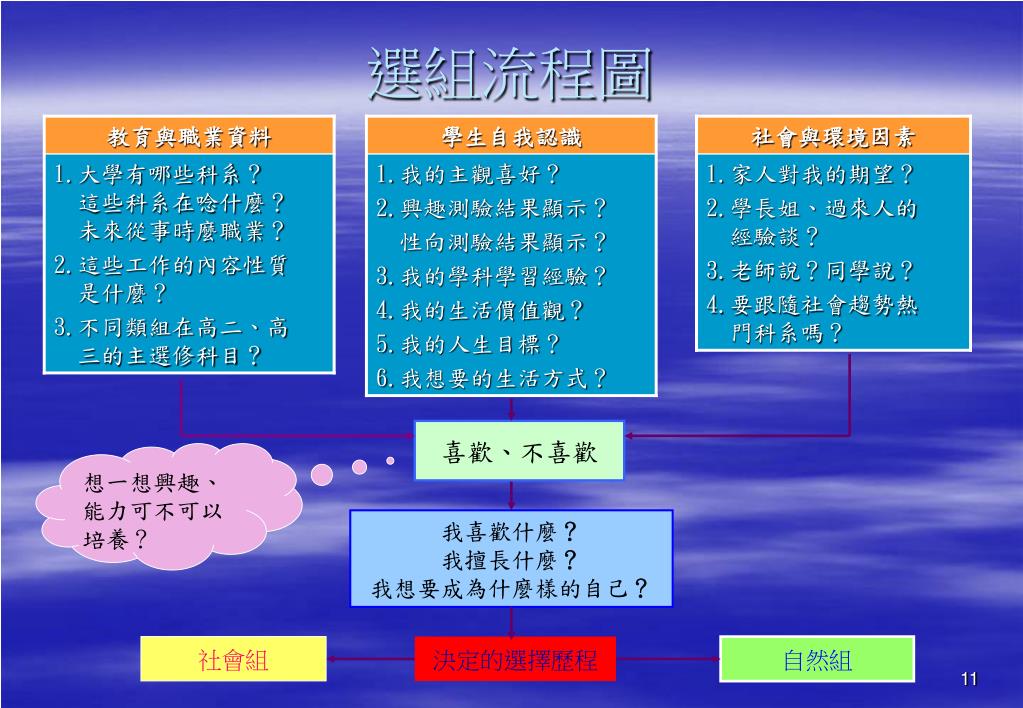 選組流程圖

教育與職業資料

1. 大學有哪些科系？這些科系在唸什麼？未來從事時麼職業？
2. 這些工作的內容性質是什麼？
3. 不同類組在高二、高三的主選修科目？

學生自我認識

1. 我的主觀喜好？
2. 興趣測驗結果顯示？性向測驗結果顯示？
3. 我的學科學習經驗？
4. 我的生活價值觀？
5. 我的人生目標？
6. 我想要的生活方式？

社會與環境因素

1. 家人對我的期望？
2. 學長姐、過來人的經驗談？
3. 老師說？同學說？
4. 要跟隨社會趨勢熱門科系嗎？

喜歡、不喜歡

想一想興趣、能力可不可以培養？

我喜歡什麼？
我擅長什麼？
我想要成為什麼樣的自己？

社會組

決定的選擇歷程

自然組

11